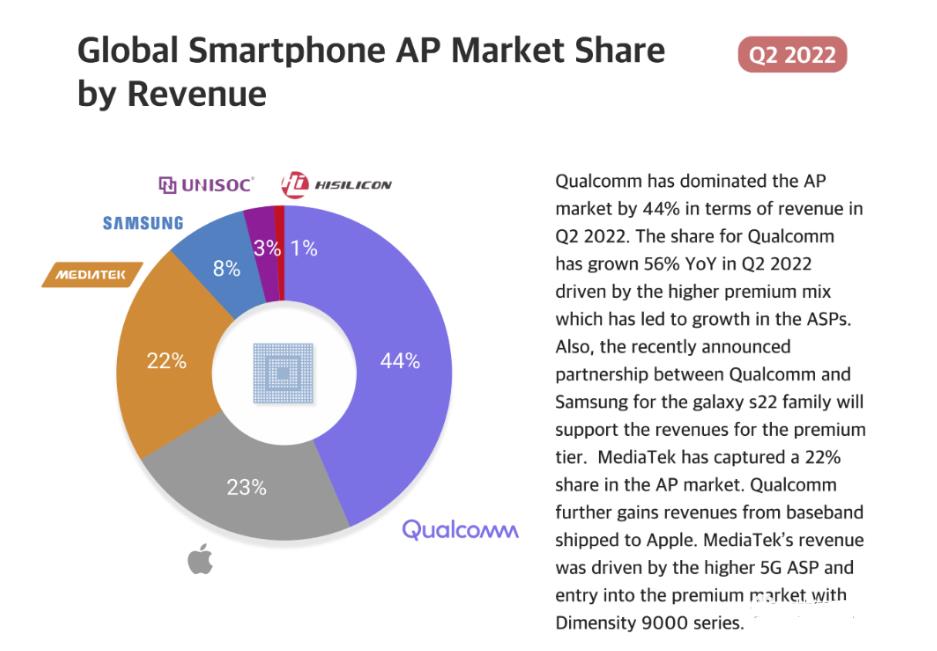 Global Smartphone AP Market Share by Revenue

Q2 2022

UNISOC
HISILICON
SAMSUNG
MEDIATEK

3% 1%
8%
22%
44%
23%

Qualcomm

Qualcomm has dominated the AP market by 44% in terms of revenue in Q2 2022. The share for Qualcomm has grown 56% YoY in Q2 2022 driven by the higher premium mix which has led to growth in the ASPs. Also, the recently announced partnership between Qualcomm and Samsung for the galaxy s22 family will support the revenues for the premium tier. MediaTek has captured a 22% share in the AP market. Qualcomm further gains revenues from baseband shipped to Apple. MediaTek's revenue was driven by the higher 5G ASP and entry into the premium market with Dimensity 9000 series.